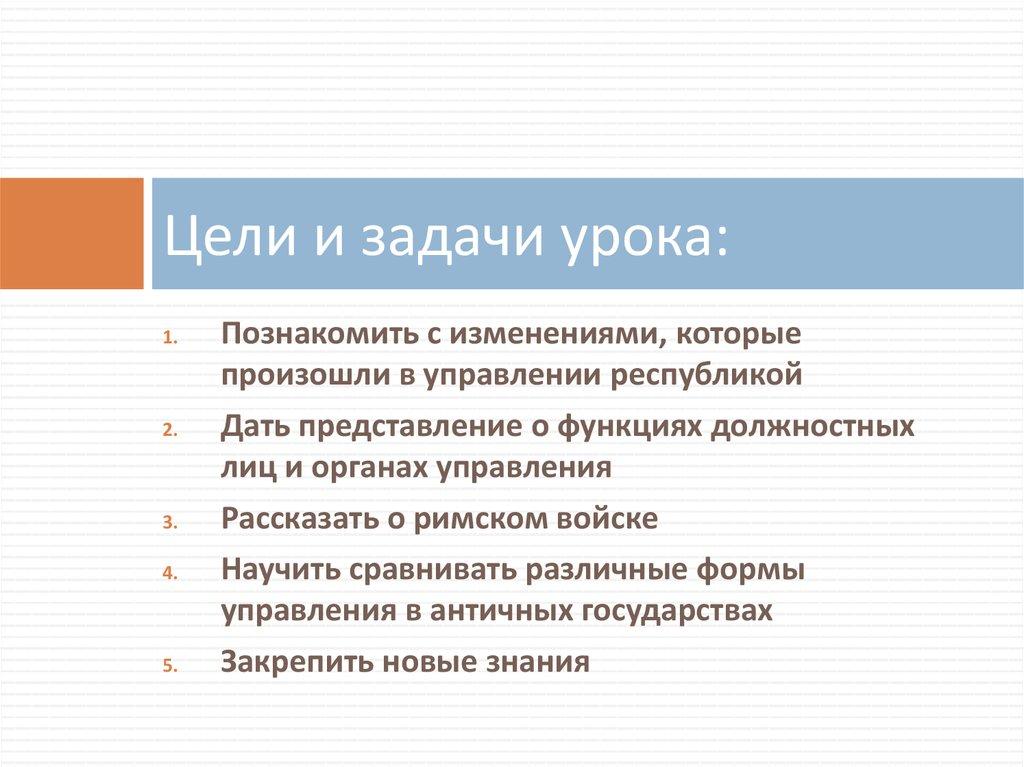 Цели и задачи урока:

1. Познакомить с изменениями, которые произошли в управлении республикой
2. Дать представление о функциях должностных лиц и органах управления
3. Рассказать о римском войске
4. Научить сравнивать различные формы управления в античных государствах
5. Закрепить новые знания